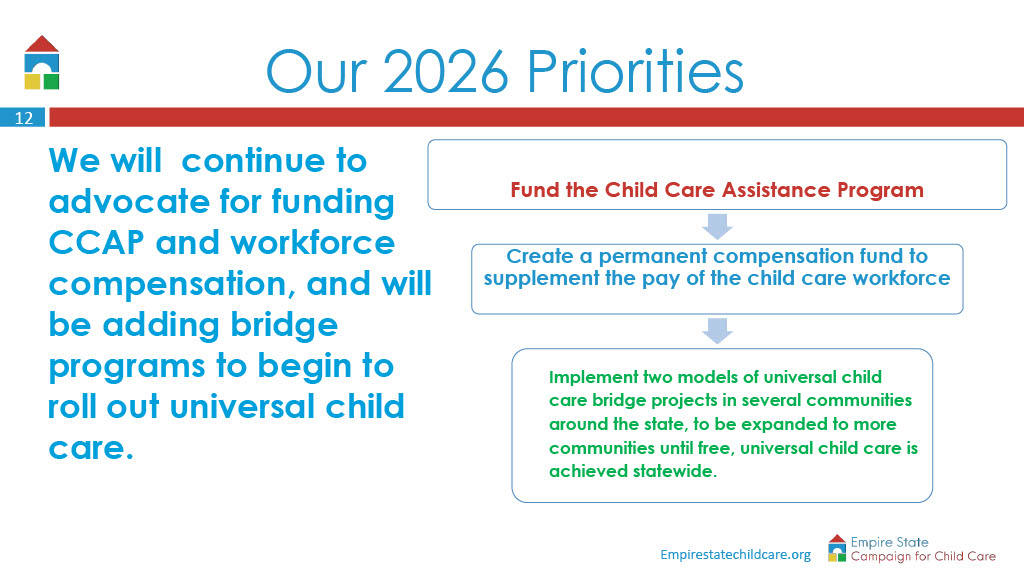 Our 2026 Priorities

12

We will  continue to advocate for funding CCAP and workforce compensation, and will be adding bridge programs to begin to roll out universal child care.

Fund the Child Care Assistance Program

Create a permanent compensation fund to supplement the pay of the child care workforce

Implement two models of universal child care bridge projects in several communities around the state, to be expanded to more communities until free, universal child care is achieved statewide.

Empirestatechildcare.org

Empire State Campaign for Child Care